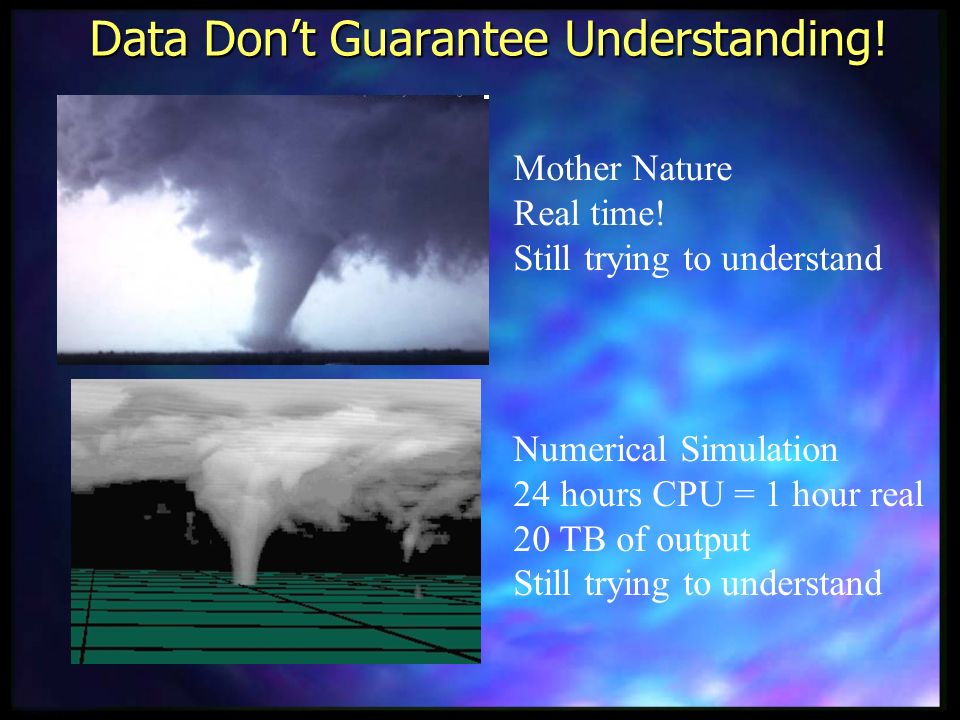 Data Don't Guarantee Understanding!

Mother Nature
Real time!
Still trying to understand

Numerical Simulation
24 hours CPU = 1 hour real
20 TB of output
Still trying to understand